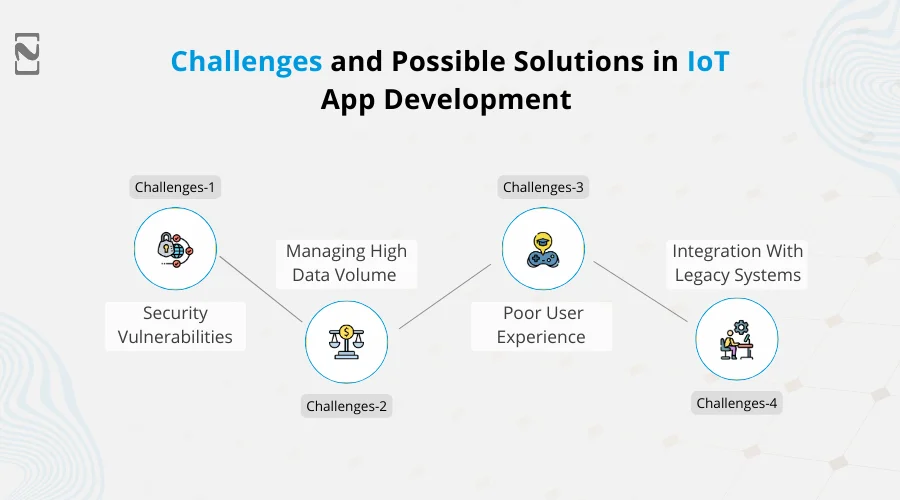 Challenges and Possible Solutions in IoT App Development

Challenges-1

Security Vulnerabilities

Managing High Data Volume

Challenges-2

Challenges-3

Poor User Experience

Integration With Legacy Systems

Challenges-4